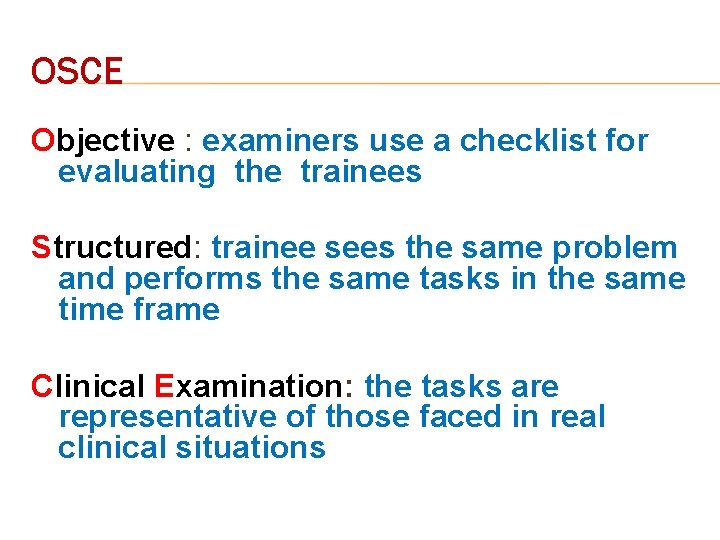 OSCE

Objective : examiners use a checklist for evaluating the trainees

Structured: trainee sees the same problem and performs the same tasks in the same time frame

Clinical Examination: the tasks are representative of those faced in real clinical situations